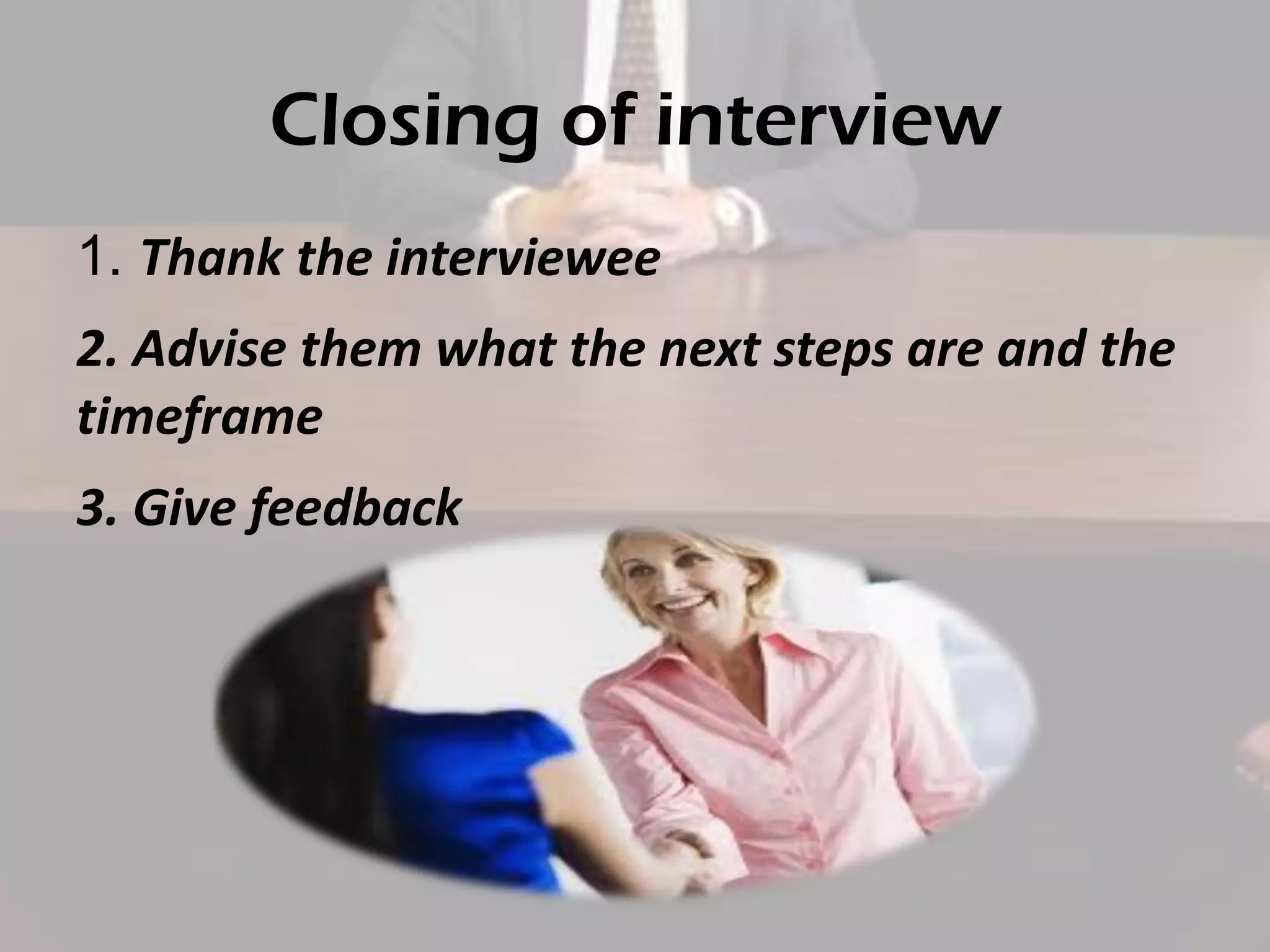 Closing of interview

1. Thank the interviewee

2. Advise them what the next steps are and the timeframe

3. Give feedback